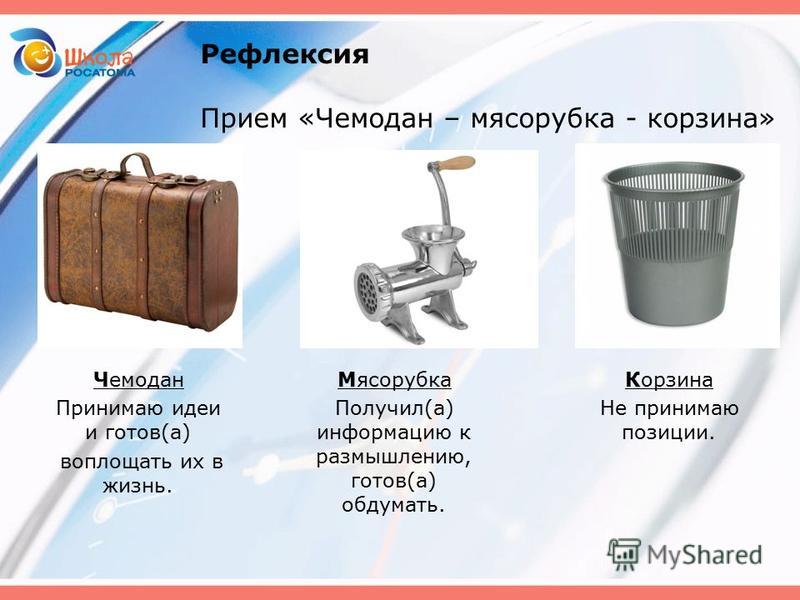 Школа РОСАТОМА

Рефлексия

Прием «Чемодан – мясорубка - корзина»

Чемодан
Принимаю идеи и готов(а) воплощать их в жизнь.

Мясорубка
Получил(а) информацию к размышлению, готов(а) обдумать.

Корзина
Не принимаю позиции.

MyShared